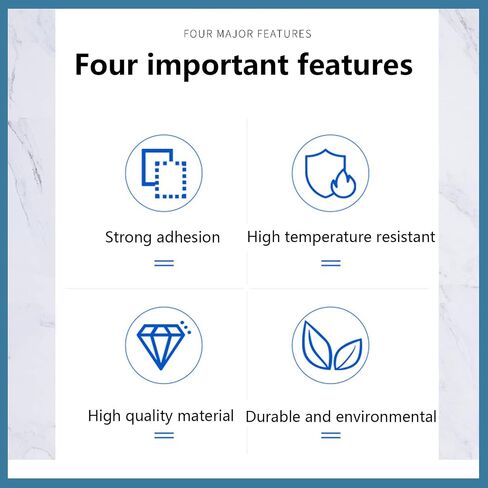 FOUR MAJOR FEATURES

Four important features

Strong adhesion

High temperature resistant

High quality material

Durable and environmental